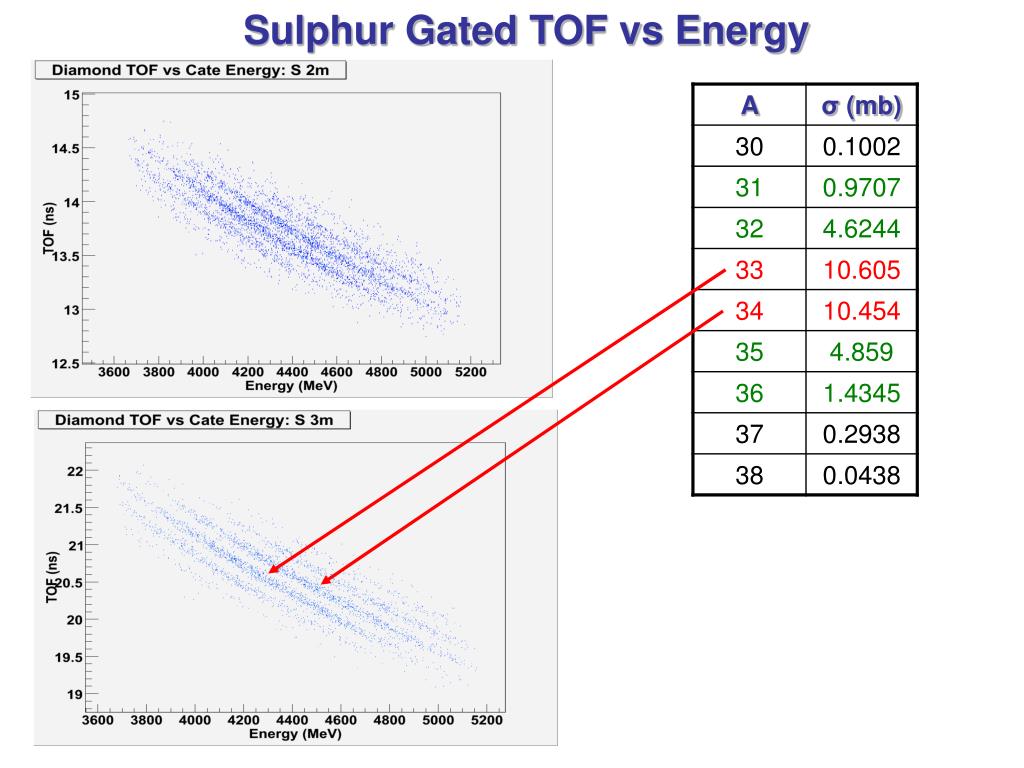 Sulphur Gated TOF vs Energy

Diamond TOF vs Cate Energy: S 2m

15
14.5
14
13.5
13
12.5
TOF (ns)
3600 3800 4000 4200 4400 4600 4800 5000 5200
Energy (MeV)

Diamond TOF vs Cate Energy: S 3m

22
21.5
21
20.5
20
19.5
19
TOF (ns)
3600 3800 4000 4200 4400 4600 4800 5000 5200
Energy (MeV)

| A | σ (mb) |
|---|---|
| 30 | 0.1002 |
| 31 | 0.9707 |
| 32 | 4.6244 |
| 33 | 10.605 |
| 34 | 10.454 |
| 35 | 4.859 |
| 36 | 1.4345 |
| 37 | 0.2938 |
| 38 | 0.0438 |